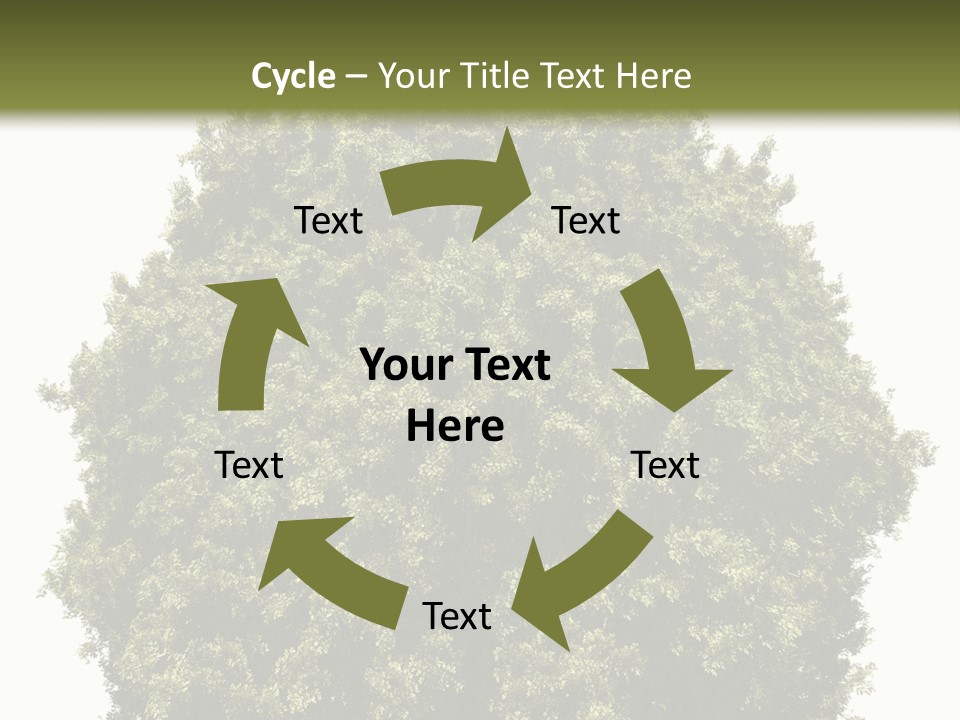 Cycle – Your Title Text Here

Text

Text

Your Text Here

Text

Text

Text